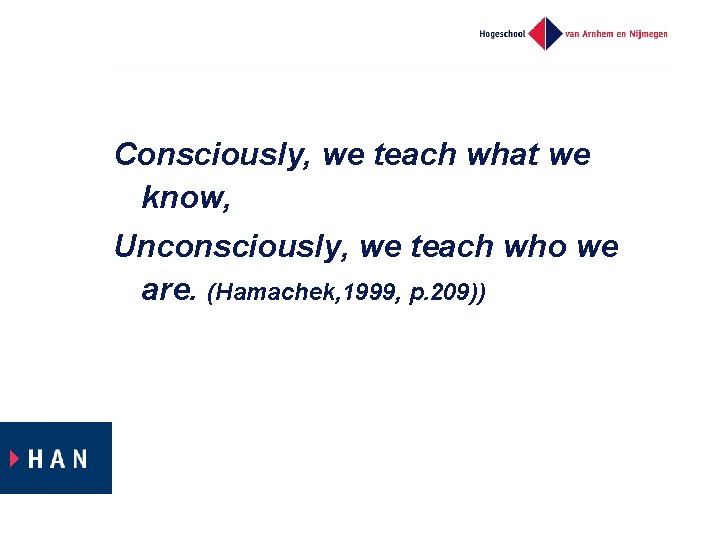 Hogeschool van Arnhem en Nijmegen

Consciously, we teach what we know,

Unconsciously, we teach who we are. (Hamachek,1999, p.209))

HAN